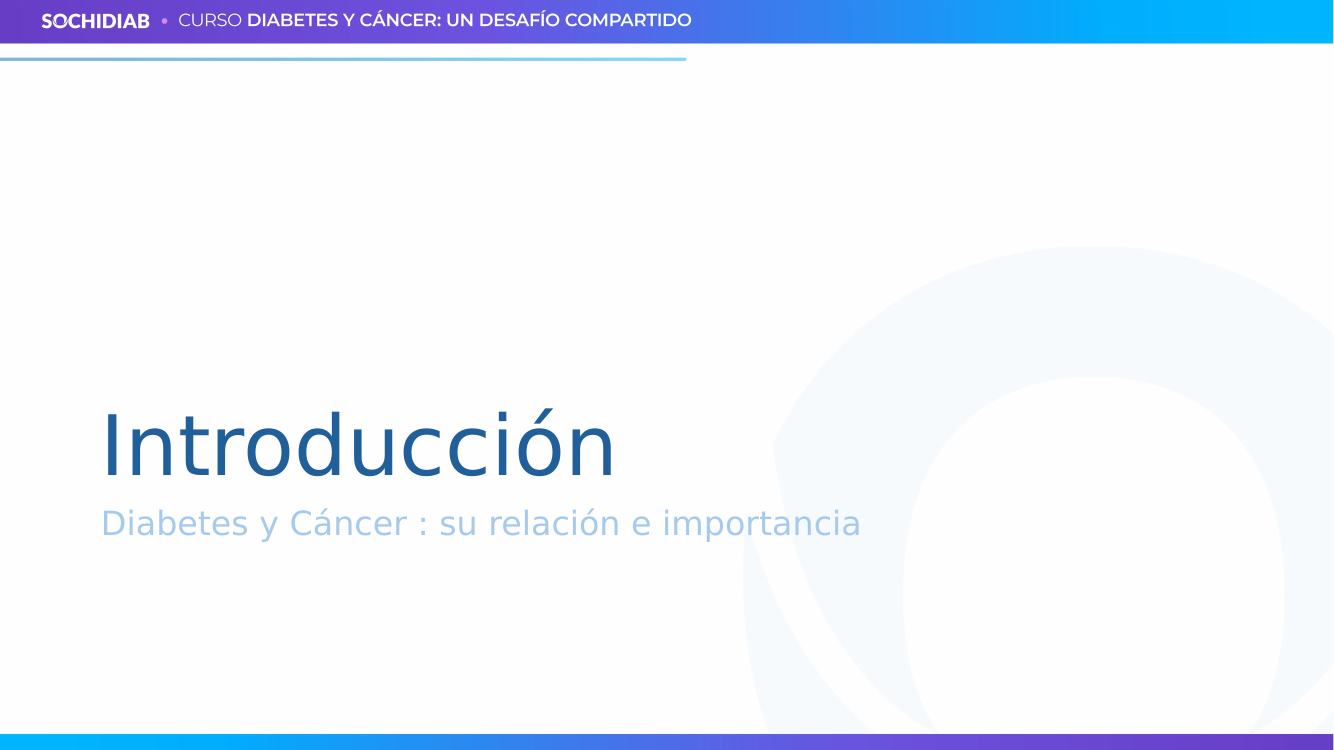 SOCHIDIAB • CURSO DIABETES Y CÁNCER: UN DESAFÍO COMPARTIDO

Introducción

Diabetes y Cáncer : su relación e importancia